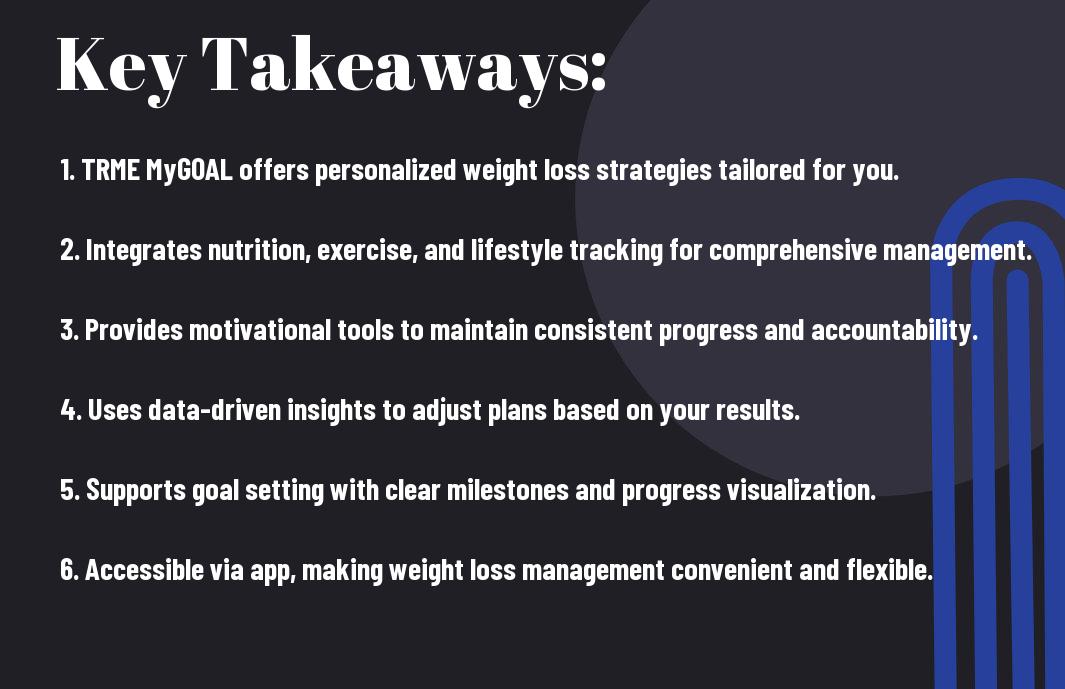 Key Takeaways:

1. TRME MyGOAL offers personalized weight loss strategies tailored for you.

2. Integrates nutrition, exercise, and lifestyle tracking for comprehensive management.

3. Provides motivational tools to maintain consistent progress and accountability.

4. Uses data-driven insights to adjust plans based on your results.

5. Supports goal setting with clear milestones and progress visualization.

6. Accessible via app, making weight loss management convenient and flexible.